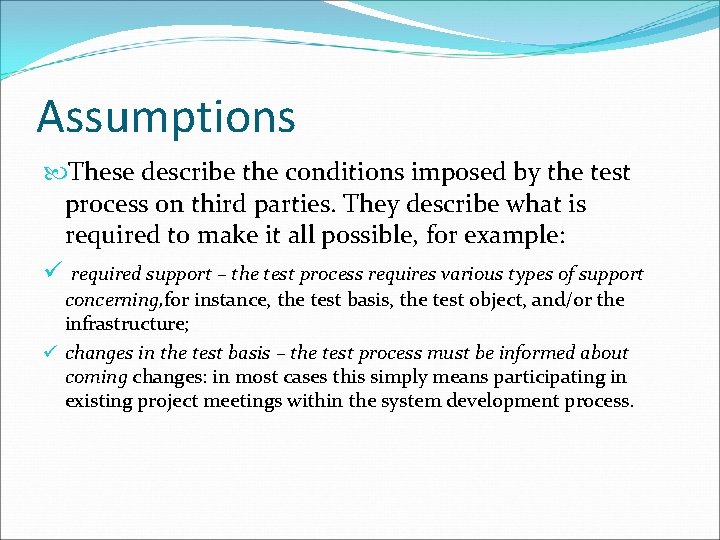 Assumptions

These describe the conditions imposed by the test process on third parties. They describe what is required to make it all possible, for example:

✓ required support – the test process requires various types of support concerning,for instance, the test basis, the test object, and/or the infrastructure;

✓ changes in the test basis – the test process must be informed about coming changes: in most cases this simply means participating in existing project meetings within the system development process.